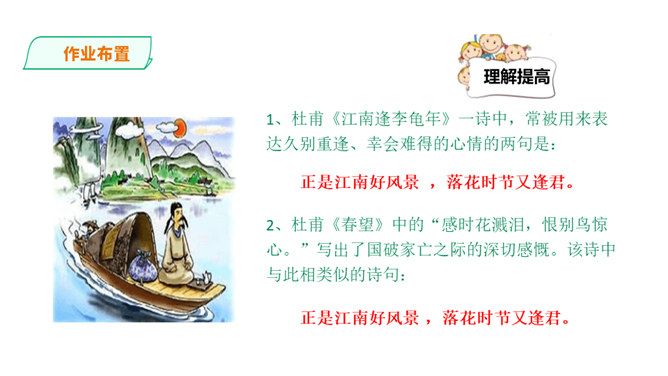 作业布置

理解提高

1、杜甫《江南逢李龟年》一诗中，常被用来表达久别重逢、幸会难得的心情的两句是：

正是江南好风景 ，落花时节又逢君。

2、杜甫《春望》中的“感时花溅泪，恨别鸟惊心。”写出了国破家亡之际的深切感慨。该诗中与此相类似的诗句：

正是江南好风景 ，落花时节又逢君。